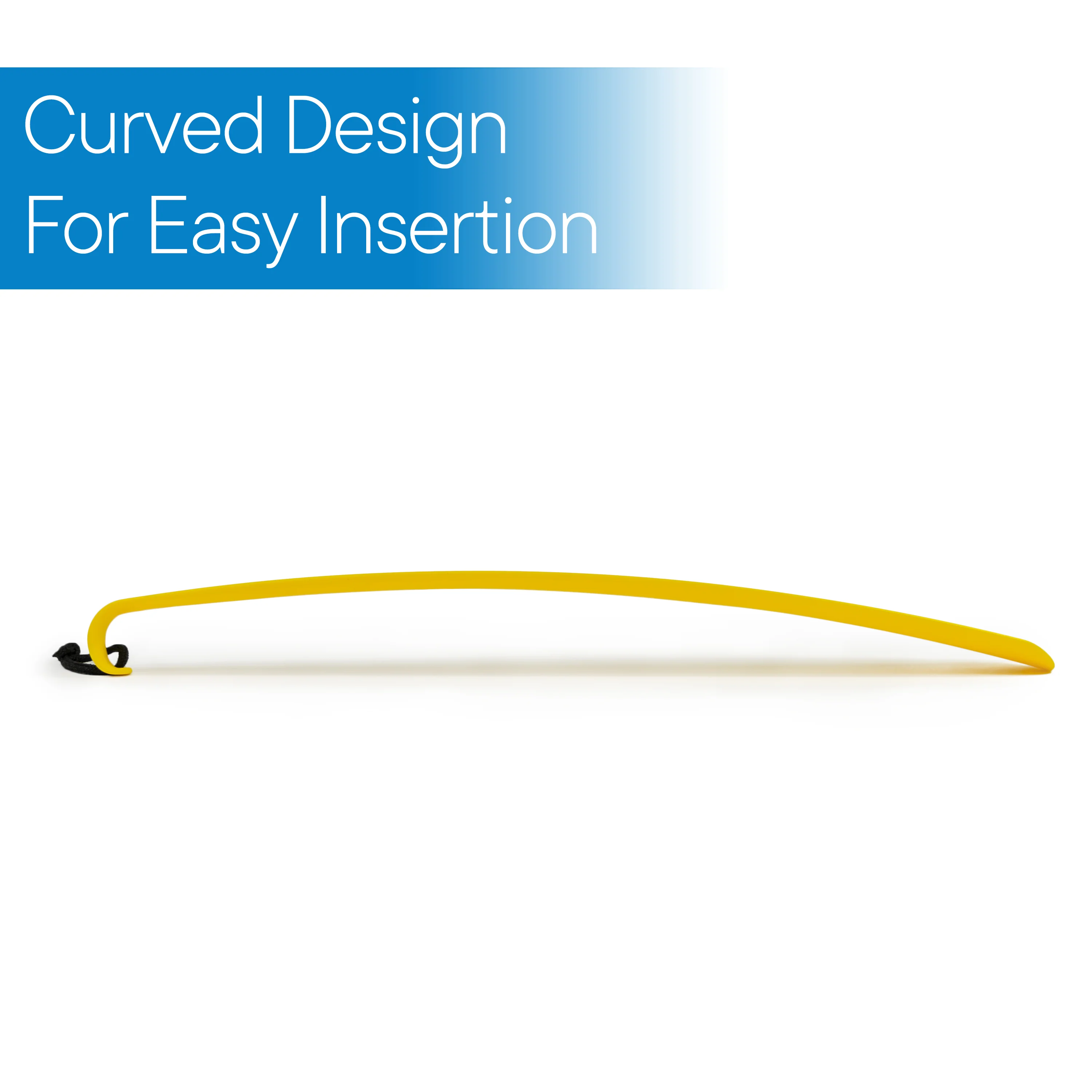 Curved Design
For Easy Insertion